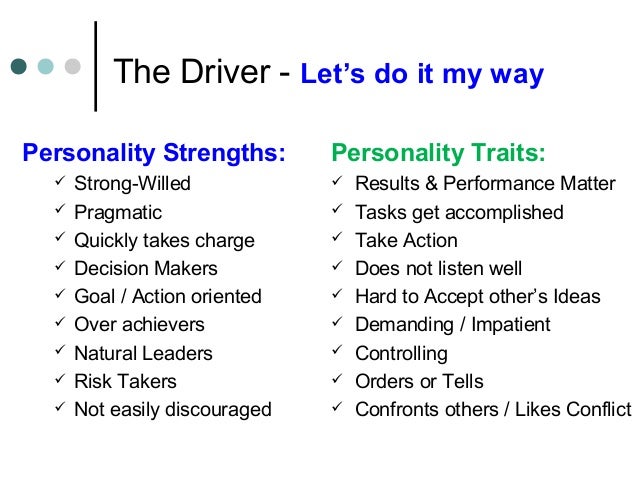 The Driver - Let’s do it my way

Personality Strengths:
✓ Strong-Willed
✓ Pragmatic
✓ Quickly takes charge
✓ Decision Makers
✓ Goal / Action oriented
✓ Over achievers
✓ Natural Leaders
✓ Risk Takers
✓ Not easily discouraged

Personality Traits:
✓ Results & Performance Matter
✓ Tasks get accomplished
✓ Take Action
✓ Does not listen well
✓ Hard to Accept other’s Ideas
✓ Demanding / Impatient
✓ Controlling
✓ Orders or Tells
✓ Confronts others / Likes Conflict